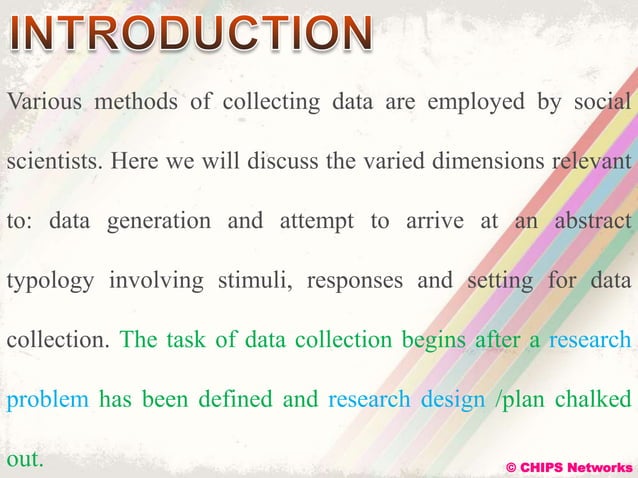 INTRODUCTION

Various methods of collecting data are employed by social scientists. Here we will discuss the varied dimensions relevant to: data generation and attempt to arrive at an abstract typology involving stimuli, responses and setting for data collection. The task of data collection begins after a research problem has been defined and research design /plan chalked out.

© CHIPS Networks